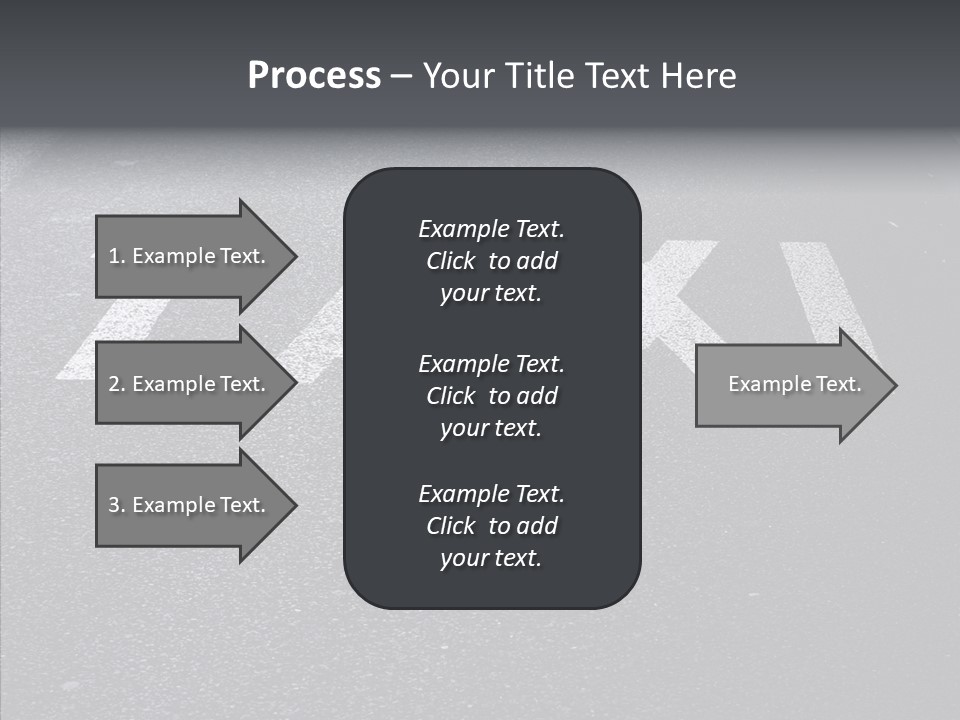 Process – Your Title Text Here

1. Example Text.

2. Example Text.

3. Example Text.

Example Text. Click to add your text.

Example Text. Click to add your text.

Example Text. Click to add your text.

Example Text.